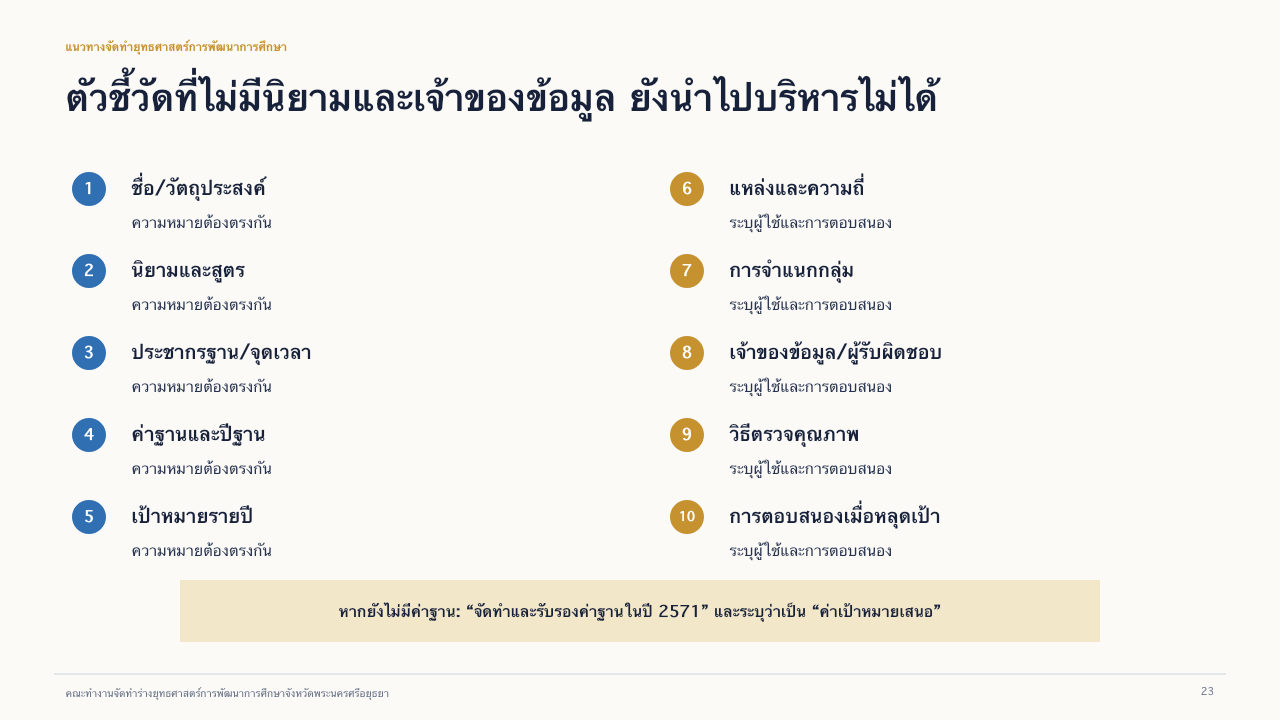 แนวทางจัดทำยุทธศาสตร์การพัฒนาการศึกษา

ตัวชี้วัดที่ไม่มีนิยามและเจ้าของข้อมูล ยังนำไปบริหารไม่ได้

1 ชื่อ/วัตถุประสงค์
ความหมายต้องตรงกัน

2 นิยามและสูตร
ความหมายต้องตรงกัน

3 ประชากรฐาน/จุดเวลา
ความหมายต้องตรงกัน

4 ค่าฐานและปีฐาน
ความหมายต้องตรงกัน

5 เป้าหมายรายปี
ความหมายต้องตรงกัน

6 แหล่งและความถี่
ระบุผู้ใช้และการตอบสนอง

7 การจำแนกกลุ่ม
ระบุผู้ใช้และการตอบสนอง

8 เจ้าของข้อมูล/ผู้รับผิดชอบ
ระบุผู้ใช้และการตอบสนอง

9 วิธีตรวจคุณภาพ
ระบุผู้ใช้และการตอบสนอง

10 การตอบสนองเมื่อหลุดเป้า
ระบุผู้ใช้และการตอบสนอง

หากยังไม่มีค่าฐาน: “จัดทำและรับรองค่าฐานในปี 2571” และระบุว่าเป็น “ค่าเป้าหมายเสนอ”

คณะทำงานจัดทำร่างยุทธศาสตร์การพัฒนาการศึกษาจังหวัดพระนครศรีอยุธยา

23